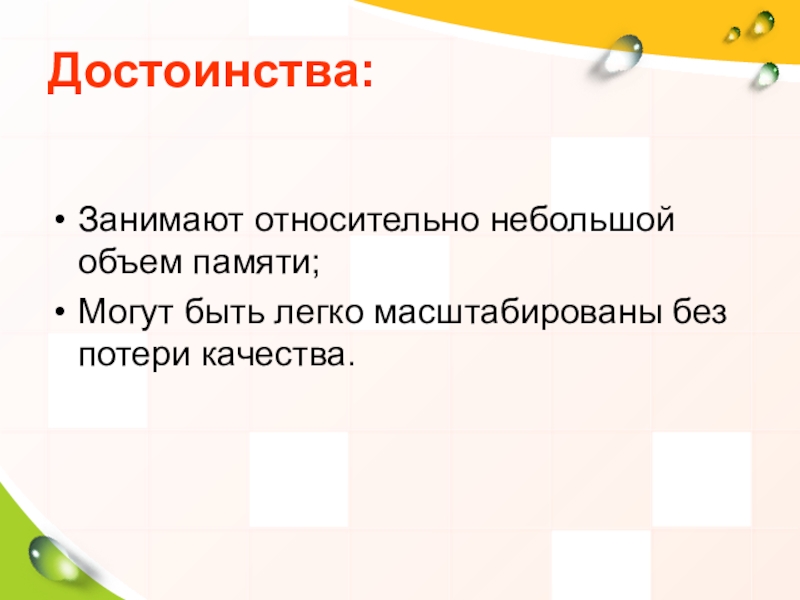 Достоинства:

• Занимают относительно небольшой объем памяти;
• Могут быть легко масштабированы без потери качества.